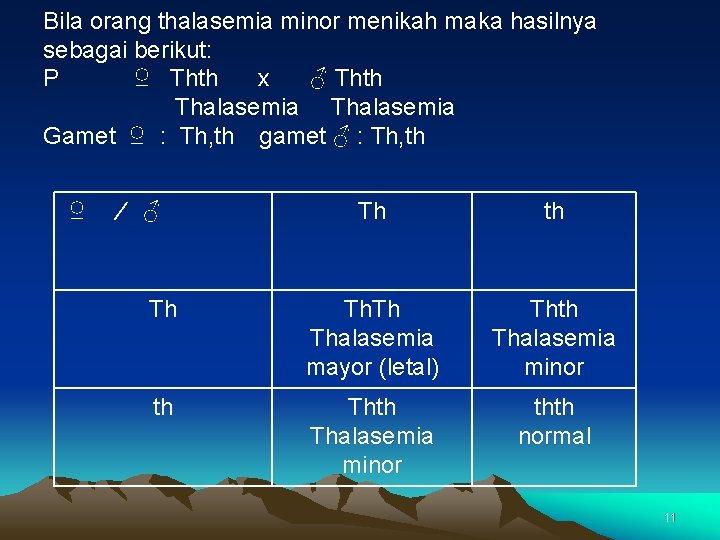 Bila orang thalasemia minor menikah maka hasilnya sebagai berikut:
P ♀ Thth x ♂ Thth
Thalasemia Thalasemia
Gamet ♀ : Th,th gamet ♂ : Th,th

| ♀ / ♂ | Th | th |
|---|---|---|
| Th | ThTh Thalasemia mayor (letal) | Thth Thalasemia minor |
| th | Thth Thalasemia minor | thth normal |

11